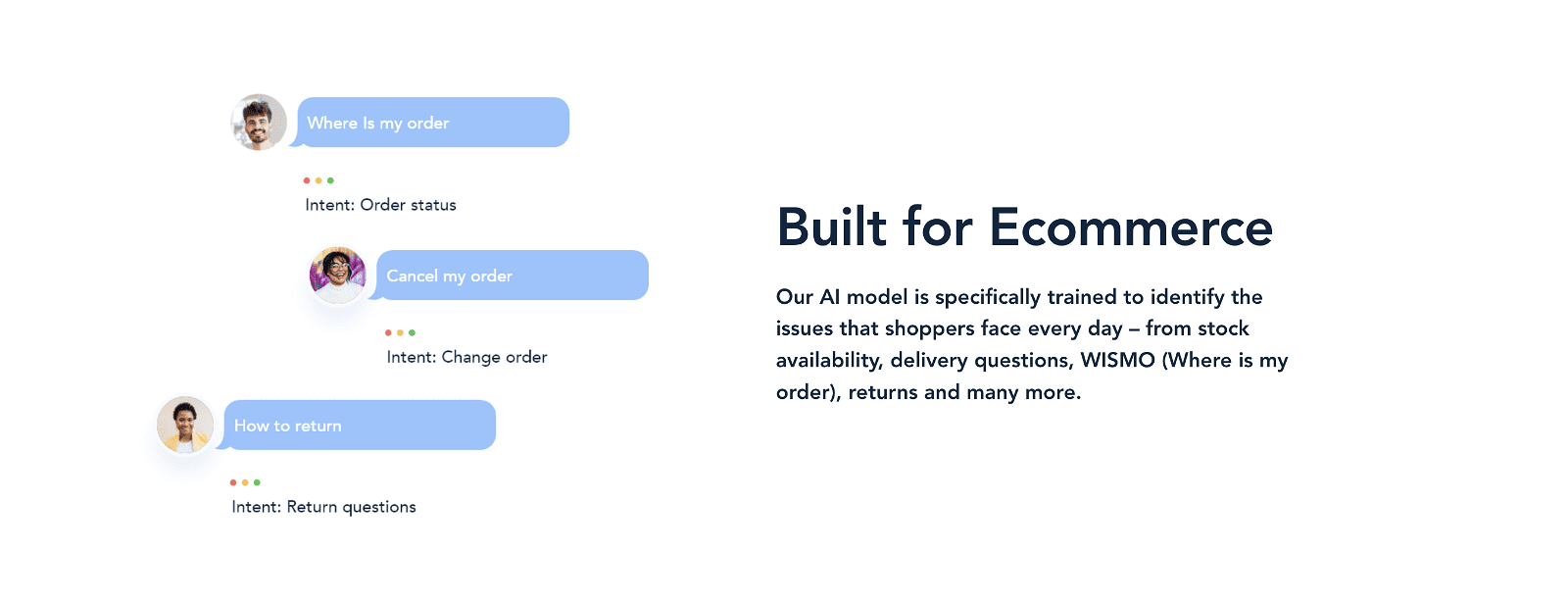 Where Is my order

Intent: Order status

Cancel my order

Intent: Change order

How to return

Intent: Return questions

Built for Ecommerce

Our AI model is specifically trained to identify the issues that shoppers face every day – from stock availability, delivery questions, WISMO (Where is my order), returns and many more.